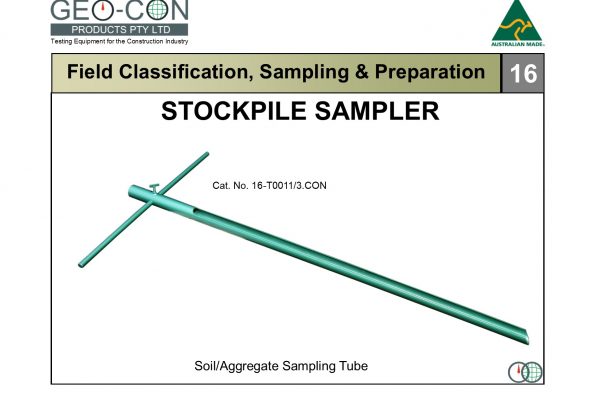 GEO-CON
PRODUCTS PTY LTD
Testing Equipment for the Construction Industry

AUSTRALIAN MADE

Field Classification, Sampling & Preparation

16

STOCKPILE SAMPLER

Cat. No. 16-T0011/3.CON

Soil/Aggregate Sampling Tube